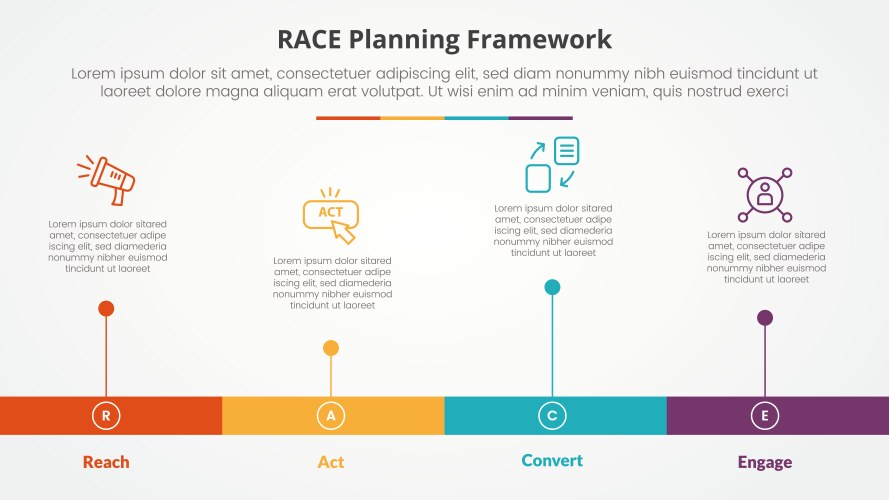 RACE Planning Framework

Lorem ipsum dolor sit amet, consectetuer adipiscing elit, sed diam nonummy nibh euismod tincidunt ut laoreet dolore magna aliquam erat volutpat. Ut wisi enim ad minim veniam, quis nostrud exerci

Lorem ipsum dolor sitared amet, consectetuer adipe iscing elit, sed diamederia nonummy nibher euismod tincidunt ut laoreet

ACT

Lorem ipsum dolor sitared amet, consectetuer adipe iscing elit, sed diamederia nonummy nibher euismod tincidunt ut laoreet

Lorem ipsum dolor sitared amet, consectetuer adipe iscing elit, sed diamederia nonummy nibher euismod tincidunt ut laoreet

Lorem ipsum dolor sitared amet, consectetuer adipe iscing elit, sed diamederia nonummy nibher euismod tincidunt ut laoreet

R

A

C

E

Reach

Act

Convert

Engage